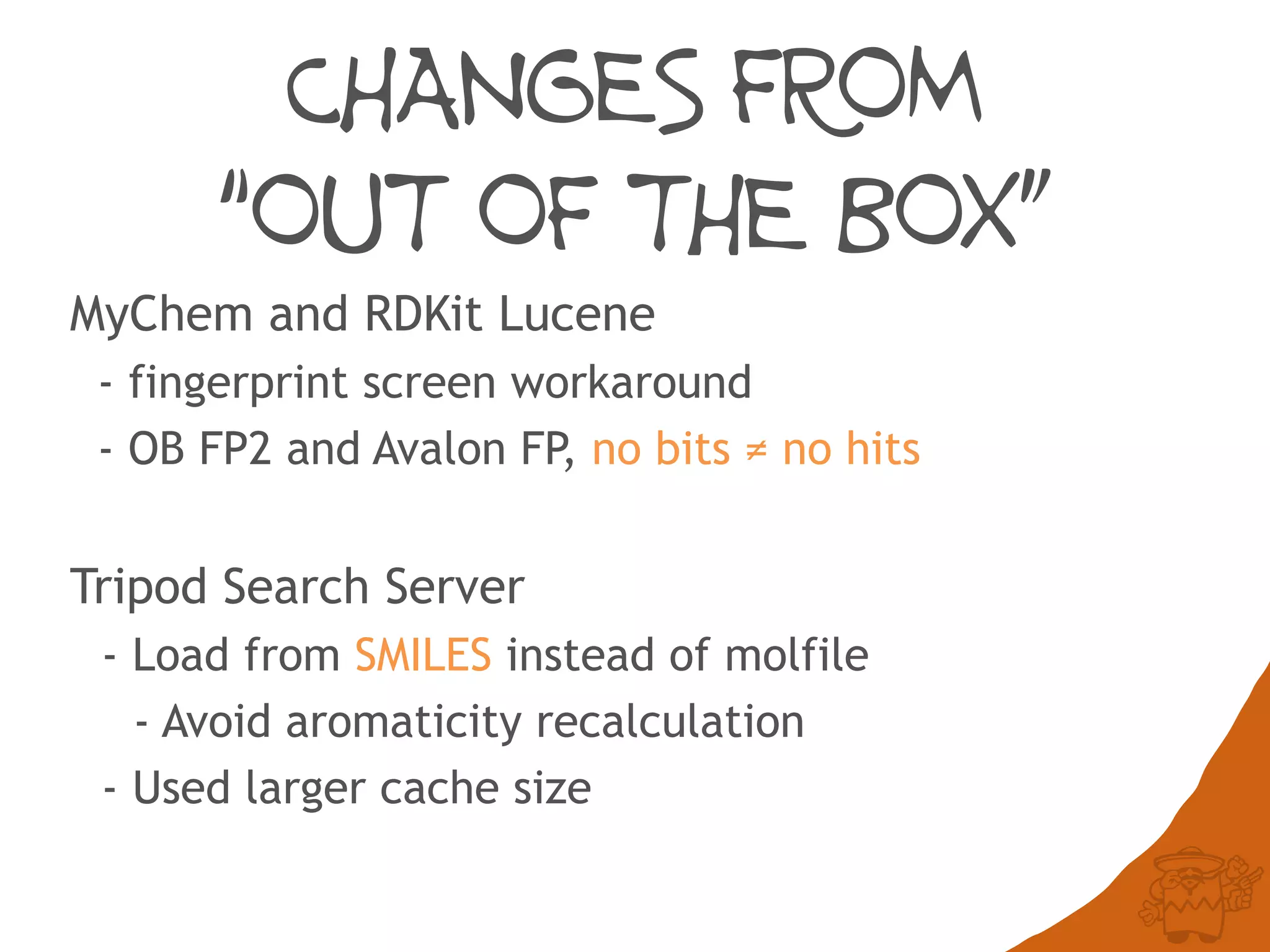 CHANGES FROM "OUT OF THE BOX"

MyChem and RDKit Lucene
- fingerprint screen workaround
- OB FP2 and Avalon FP, no bits ≠ no hits

Tripod Search Server
- Load from SMILES instead of molfile
- Avoid aromaticity recalculation
- Used larger cache size